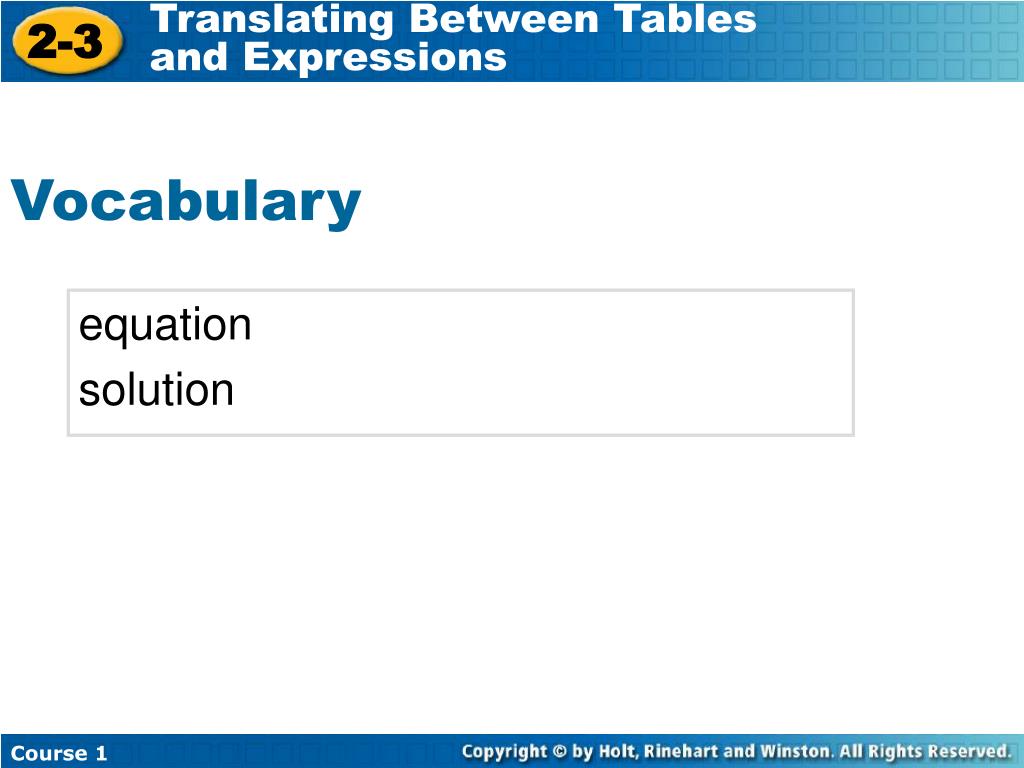 2-3 Translating Between Tables and Expressions

Vocabulary

equation
solution

Course 1

Copyright © by Holt, Rinehart and Winston. All Rights Reserved.